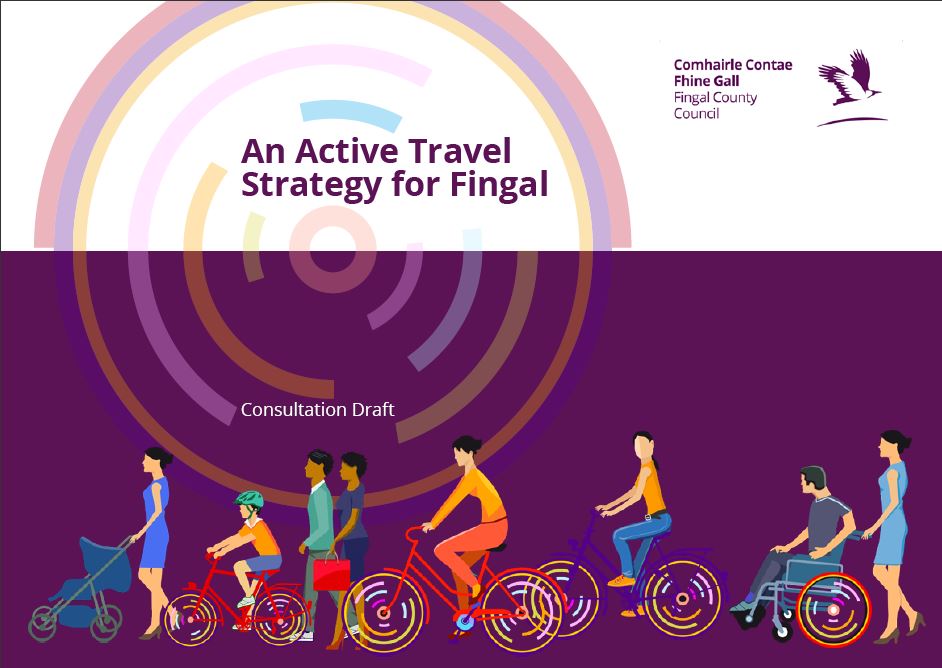 Comhairle Contae
Fhine Gall
Fingal County
Council

An Active Travel Strategy for Fingal

Consultation Draft